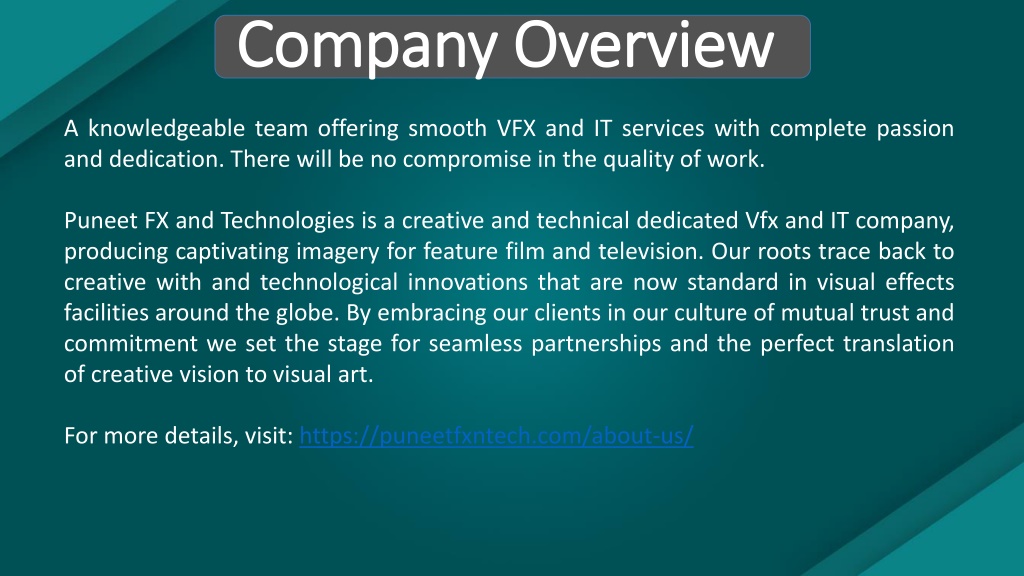 Company Overview

A knowledgeable team offering smooth VFX and IT services with complete passion and dedication. There will be no compromise in the quality of work.

Puneet FX and Technologies is a creative and technical dedicated Vfx and IT company, producing captivating imagery for feature film and television. Our roots trace back to creative with and technological innovations that are now standard in visual effects facilities around the globe. By embracing our clients in our culture of mutual trust and commitment we set the stage for seamless partnerships and the perfect translation of creative vision to visual art.

For more details, visit: https://puneetfxntech.com/about-us/